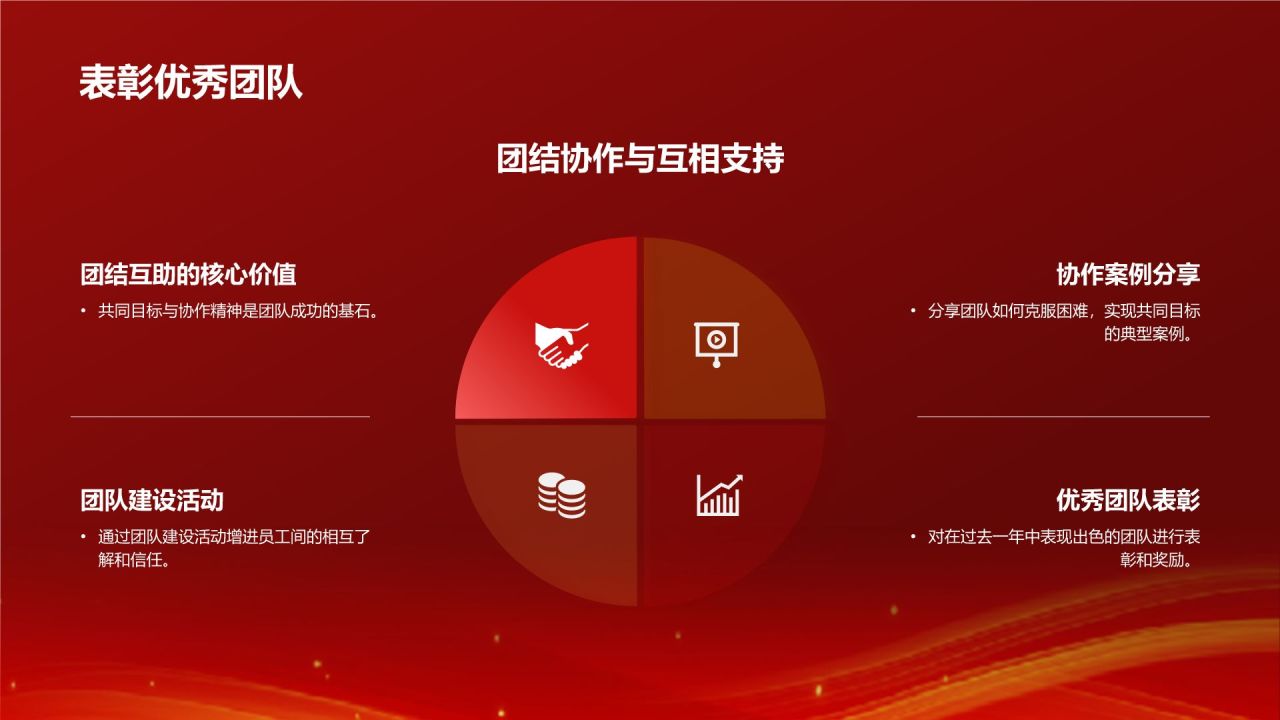 表彰优秀团队

团结协作与互相支持

团结互助的核心价值

• 共同目标与协作精神是团队成功的基石。

团队建设活动

• 通过团队建设活动增进员工间的相互了解和信任。

协作案例分享

• 分享团队如何克服困难，实现共同目标的典型案例。

优秀团队表彰

• 对在过去一年中表现出色的团队进行表彰和奖励。